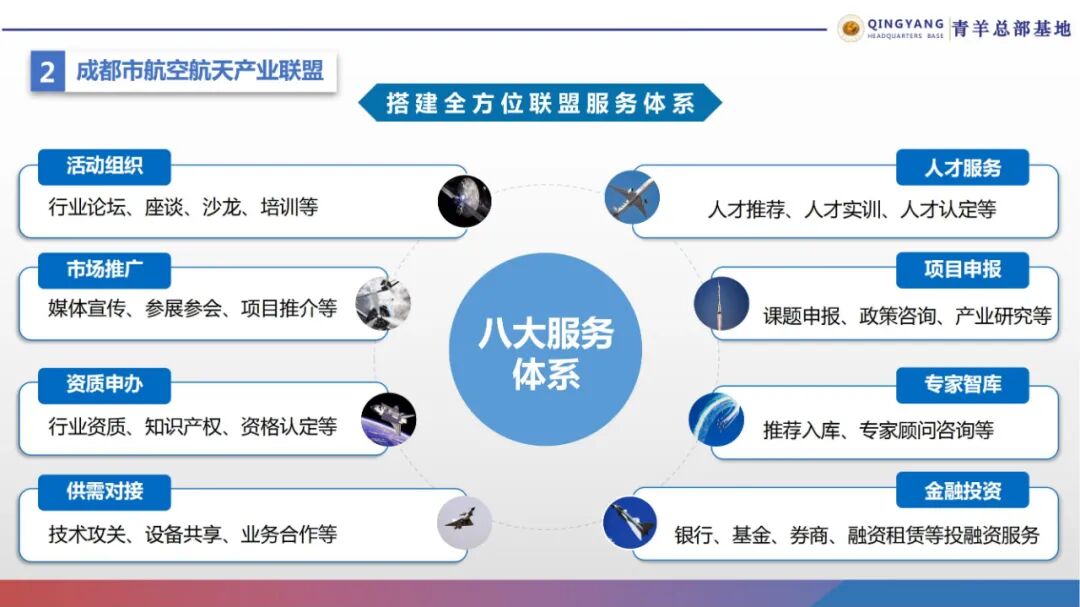 QINGYANG HEADQUARTERS BASE 青羊总部基地

2 成都市航空航天产业联盟

搭建全方位联盟服务体系

活动组织
行业论坛、座谈、沙龙、培训等

市场推广
媒体宣传、参展参会、项目推介等

资质申办
行业资质、知识产权、资格认定等

供需对接
技术攻关、设备共享、业务合作等

八大服务体系

人才服务
人才推荐、人才实训、人才认定等

项目申报
课题申报、政策咨询、产业研究等

专家智库
推荐入库、专家顾问咨询等

金融投资
银行、基金、券商、融资租赁等投融资服务